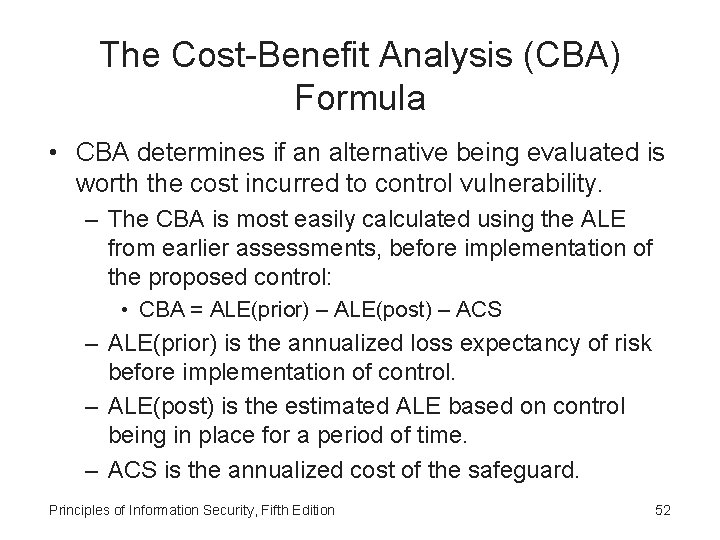 The Cost-Benefit Analysis (CBA) Formula

• CBA determines if an alternative being evaluated is worth the cost incurred to control vulnerability.
– The CBA is most easily calculated using the ALE from earlier assessments, before implementation of the proposed control:
• CBA = ALE(prior) – ALE(post) – ACS
– ALE(prior) is the annualized loss expectancy of risk before implementation of control.
– ALE(post) is the estimated ALE based on control being in place for a period of time.
– ACS is the annualized cost of the safeguard.

Principles of Information Security, Fifth Edition

52